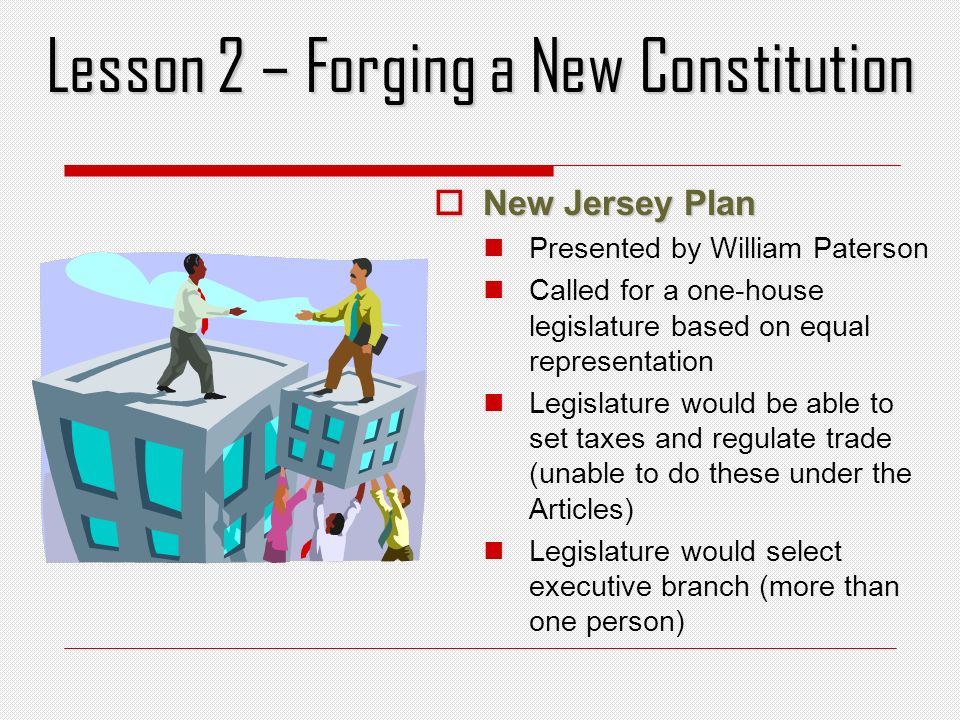 Lesson 2 – Forging a New Constitution

New Jersey Plan

Presented by William Paterson

Called for a one-house legislature based on equal representation

Legislature would be able to set taxes and regulate trade (unable to do these under the Articles)

Legislature would select executive branch (more than one person)